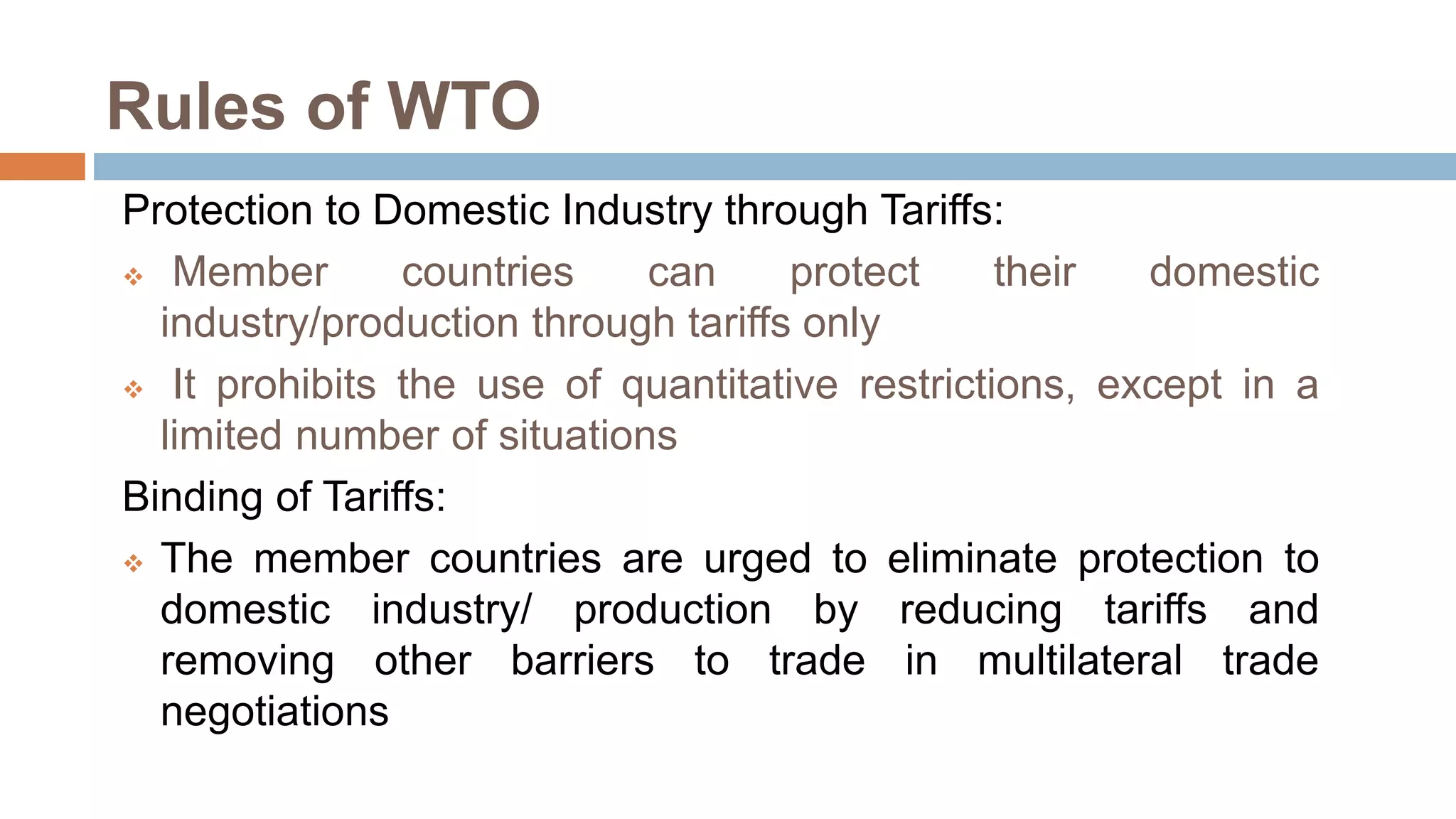 Rules of WTO

Protection to Domestic Industry through Tariffs:

❖ Member countries can protect their domestic industry/production through tariffs only

❖ It prohibits the use of quantitative restrictions, except in a limited number of situations

Binding of Tariffs:

❖ The member countries are urged to eliminate protection to domestic industry/ production by reducing tariffs and removing other barriers to trade in multilateral trade negotiations